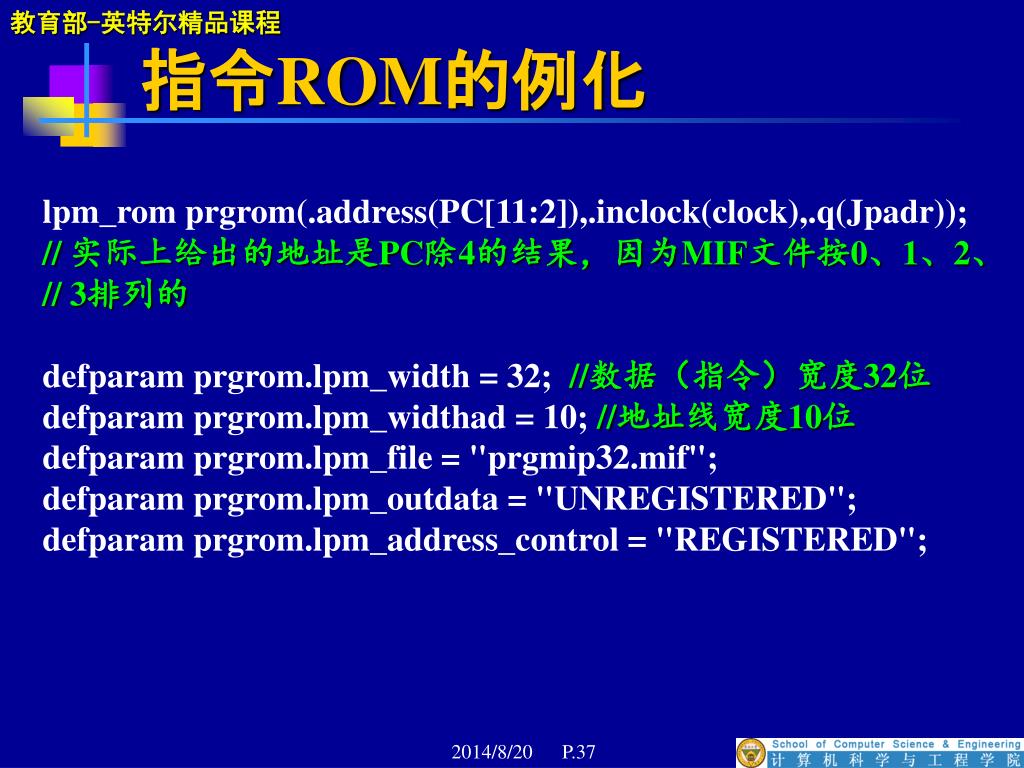 教育部-英特尔精品课程

指令ROM的例化

lpm_rom prgrom(.address(PC[11:2]),.inclock(clock),.q(Jpadr));
// 实际上给出的地址是PC除4的结果，因为MIF文件按0、1、2、
// 3排列的

defparam prgrom.lpm_width = 32; //数据（指令）宽度32位
defparam prgrom.lpm_widthad = 10; //地址线宽度10位
defparam prgrom.lpm_file = "prgmip32.mif";
defparam prgrom.lpm_outdata = "UNREGISTERED";
defparam prgrom.lpm_address_control = "REGISTERED";

2014/8/20 P.37

School of Computer Science & Engineering
计算机科学与工程学院